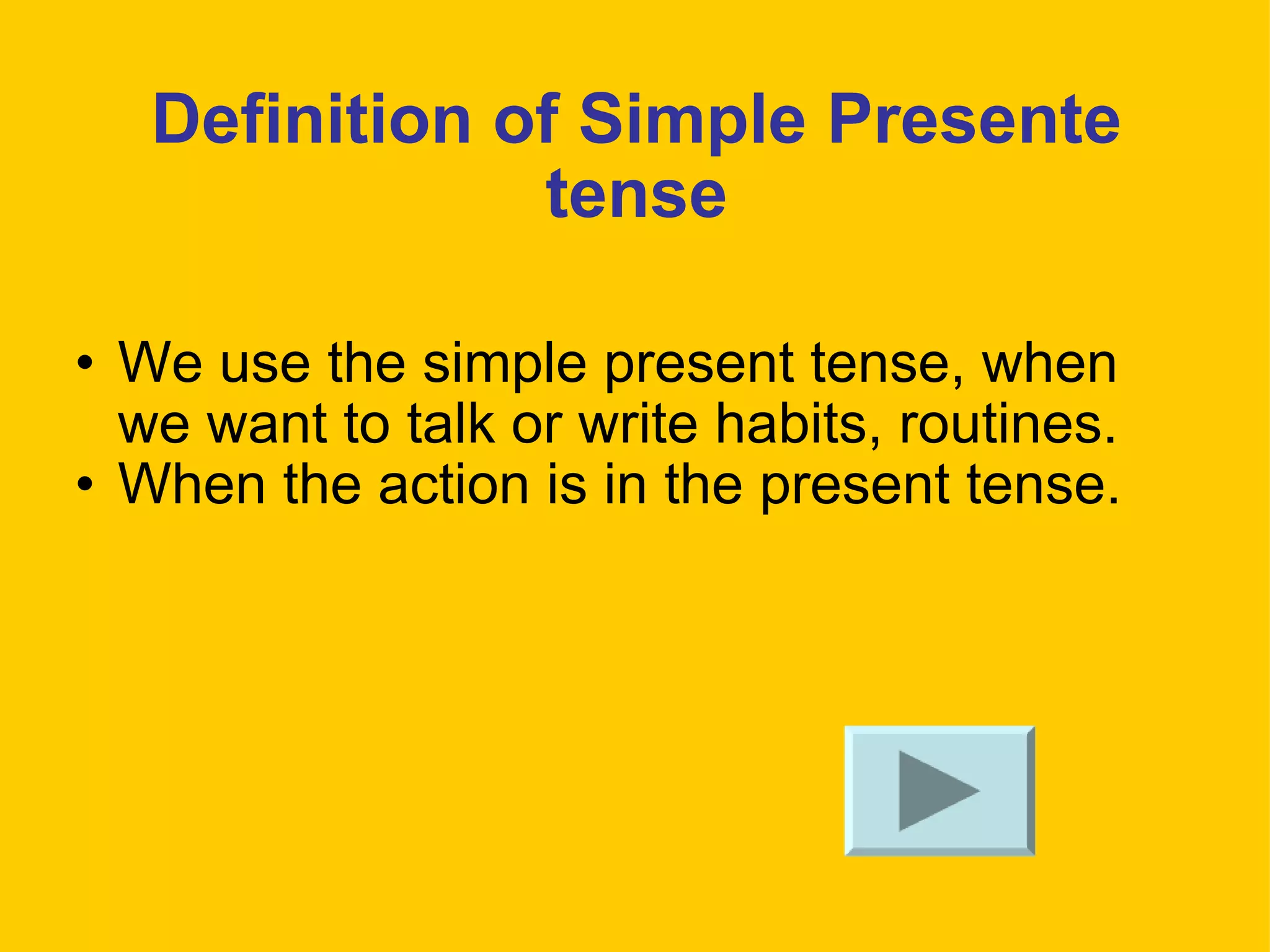 Definition of Simple Presente tense

• We use the simple present tense, when we want to talk or write habits, routines.
• When the action is in the present tense.